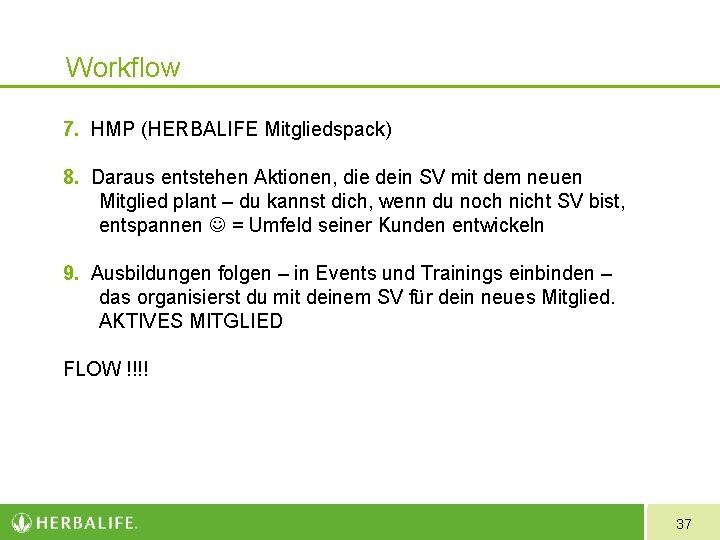 Workflow

7. HMP (HERBALIFE Mitgliedspack)

8. Daraus entstehen Aktionen, die dein SV mit dem neuen Mitglied plant – du kannst dich, wenn du noch nicht SV bist, entspannen ☺ = Umfeld seiner Kunden entwickeln

9. Ausbildungen folgen – in Events und Trainings einbinden – das organisierst du mit deinem SV für dein neues Mitglied. AKTIVES MITGLIED

FLOW !!!!

HERBALIFE.

37